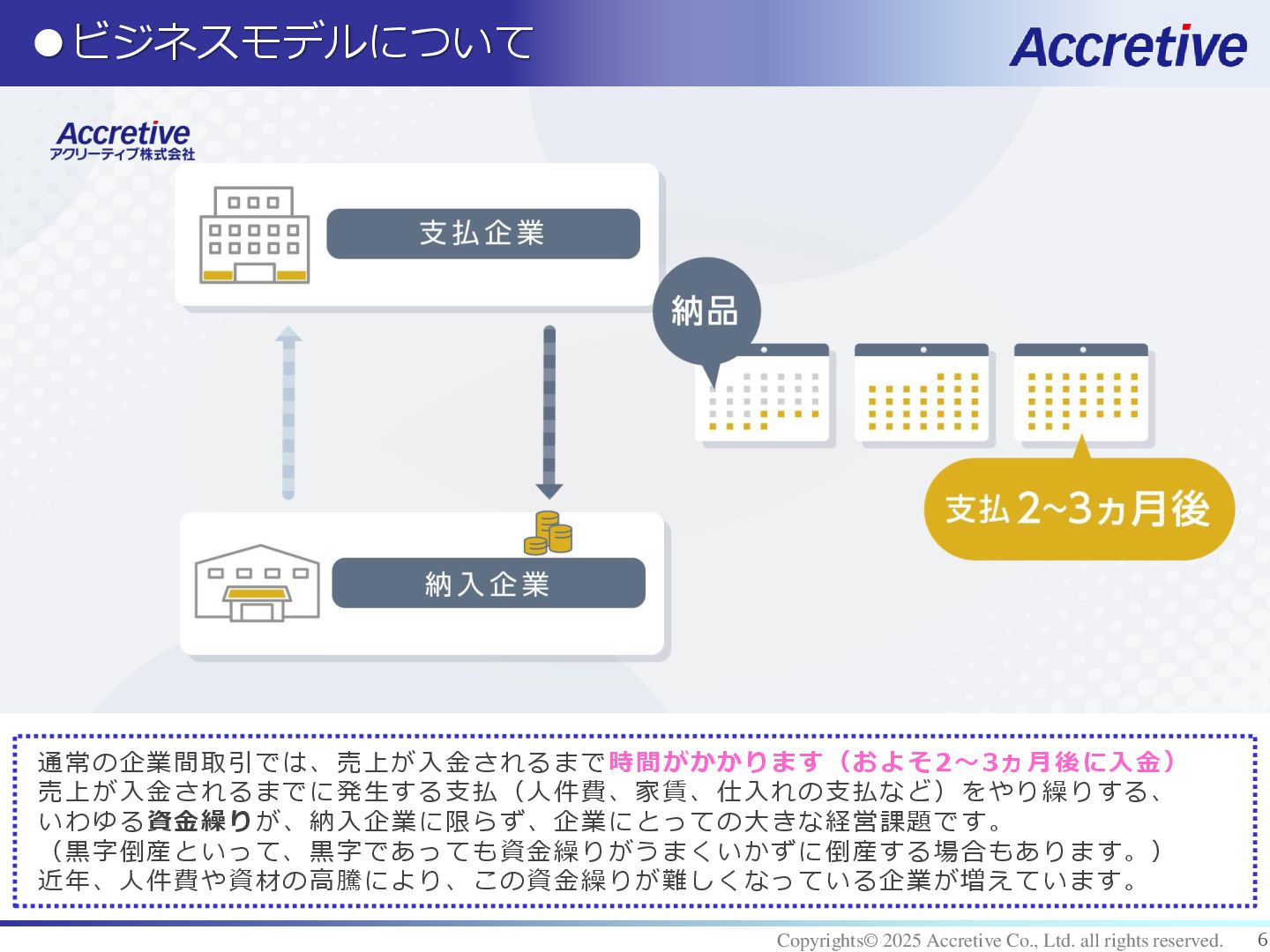 ●ビジネスモデルについて

Accretive

Accretive
アクリーティブ株式会社

支払企業

納品

支払2~3ヵ月後

納入企業

通常の企業間取引では、売上が入金されるまで時間がかかります（およそ2～3ヵ月後に入金）
売上が入金されるまでに発生する支払（人件費、家賃、仕入れの支払など）をやり繰りする、
いわゆる資金繰りが、納入企業に限らず、企業にとっての大きな経営課題です。
（黒字倒産といって、黒字であっても資金繰りがうまくいかずに倒産する場合もあります。）
近年、人件費や資材の高騰により、この資金繰りが難しくなっている企業が増えています。

Copyrights© 2025 Accretive Co., Ltd. all rights reserved.　6